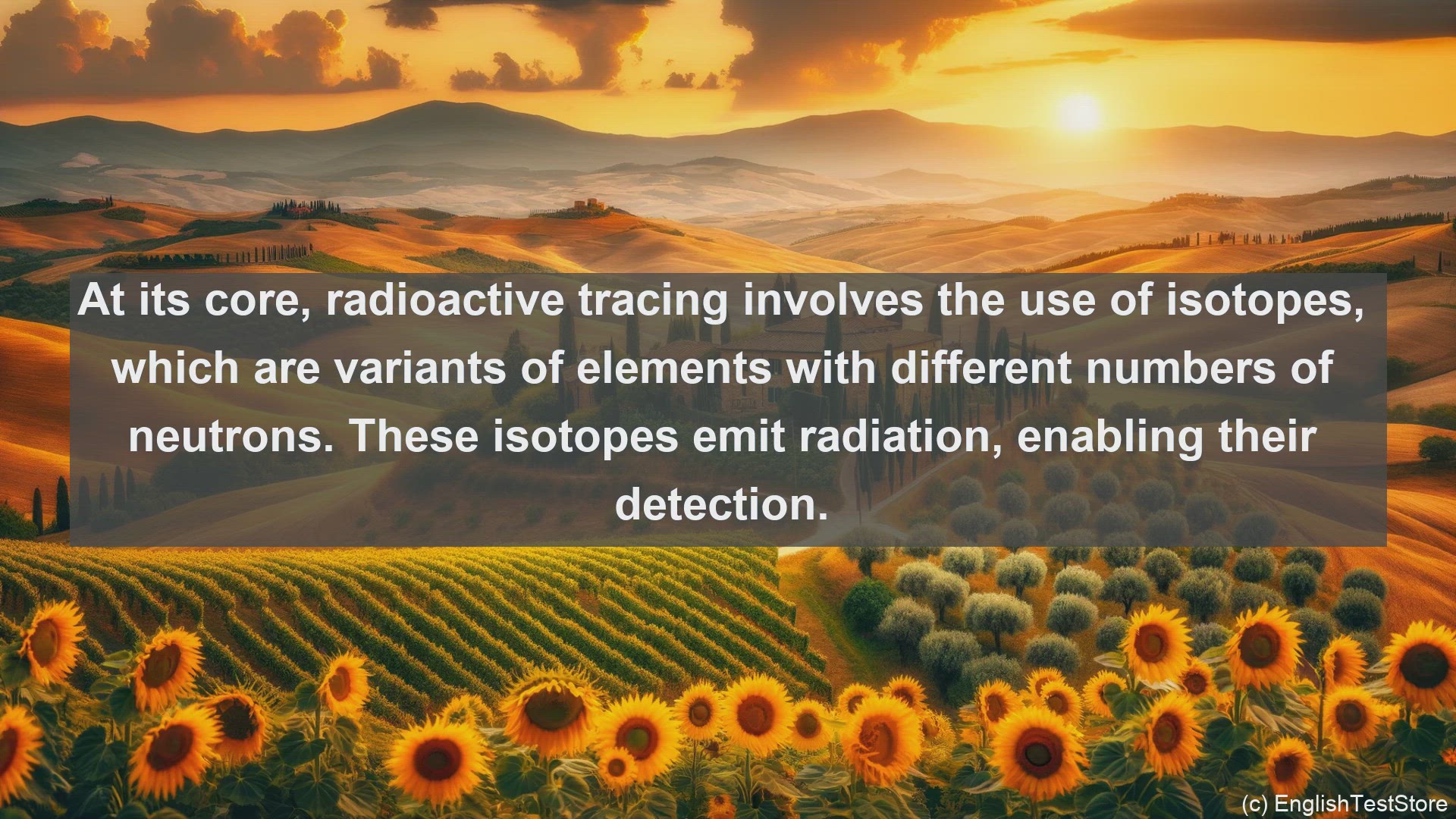 At its core, radioactive tracing involves the use of isotopes, which are variants of elements with different numbers of neutrons. These isotopes emit radiation, enabling their detection.

(c) EnglishTestStore